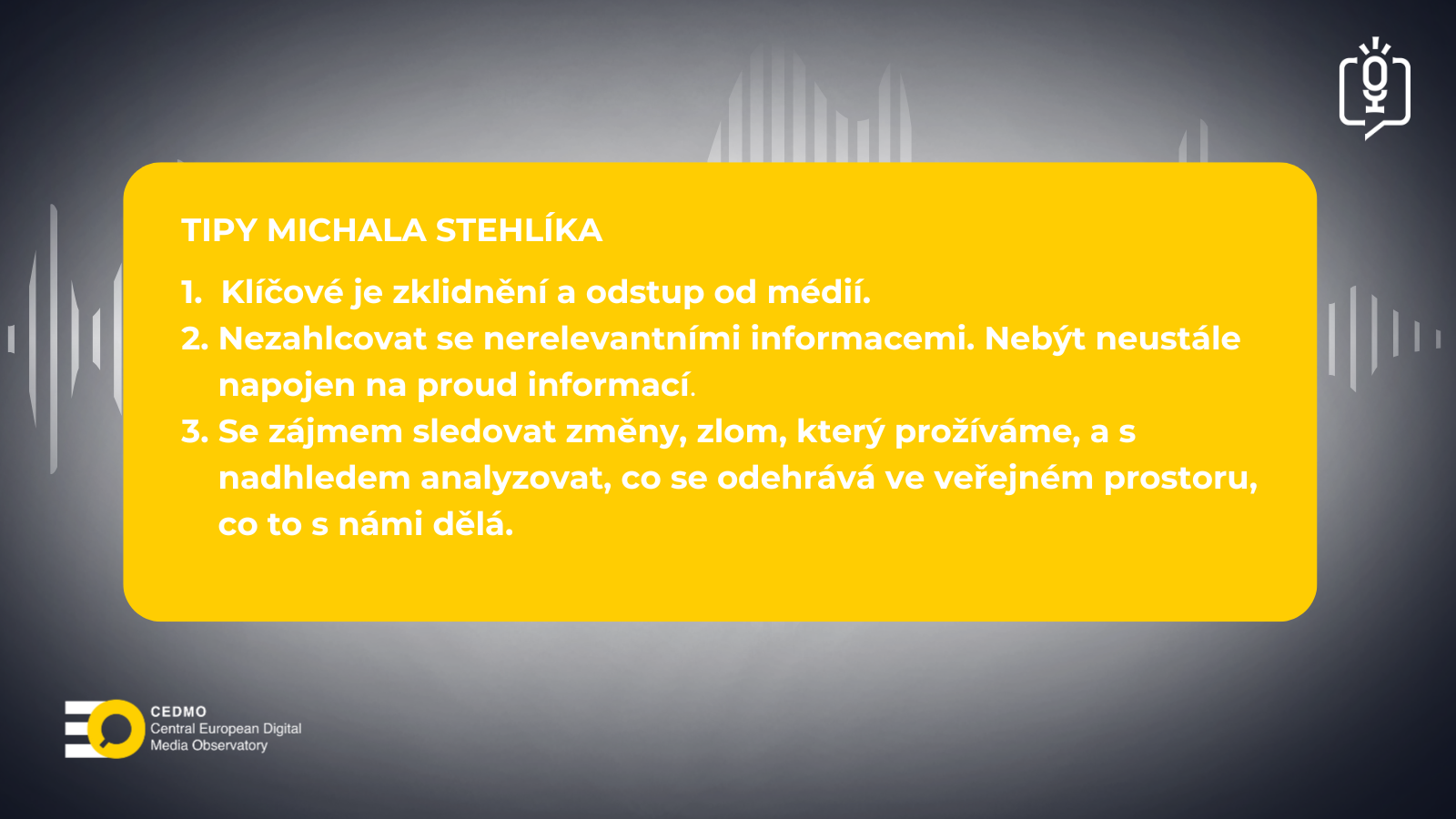 TIPY MICHALA STEHLÍKA

1. Klíčové je zklidnění a odstup od médií.
2. Nezahlcovat se nerelevantními informacemi. Nebýt neustále napojen na proud informací.
3. Se zájmem sledovat změny, zlom, který prožíváme, a s nadhledem analyzovat, co se odehrává ve veřejném prostoru, co to s námi dělá.

CEDMO
Central European Digital Media Observatory